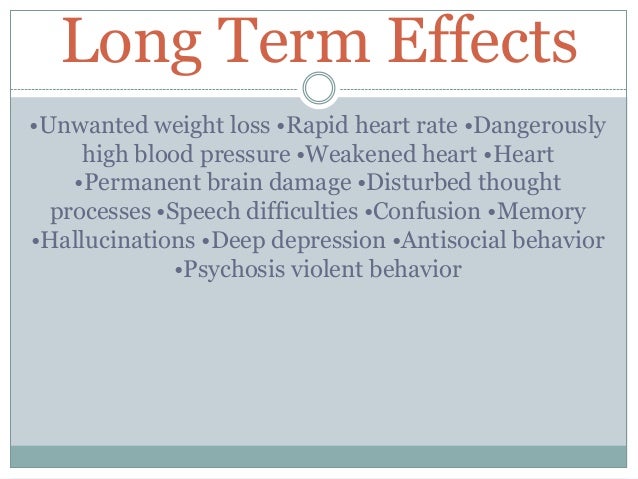 Long Term Effects

•Unwanted weight loss •Rapid heart rate •Dangerously high blood pressure •Weakened heart •Heart •Permanent brain damage •Disturbed thought processes •Speech difficulties •Confusion •Memory •Hallucinations •Deep depression •Antisocial behavior •Psychosis violent behavior